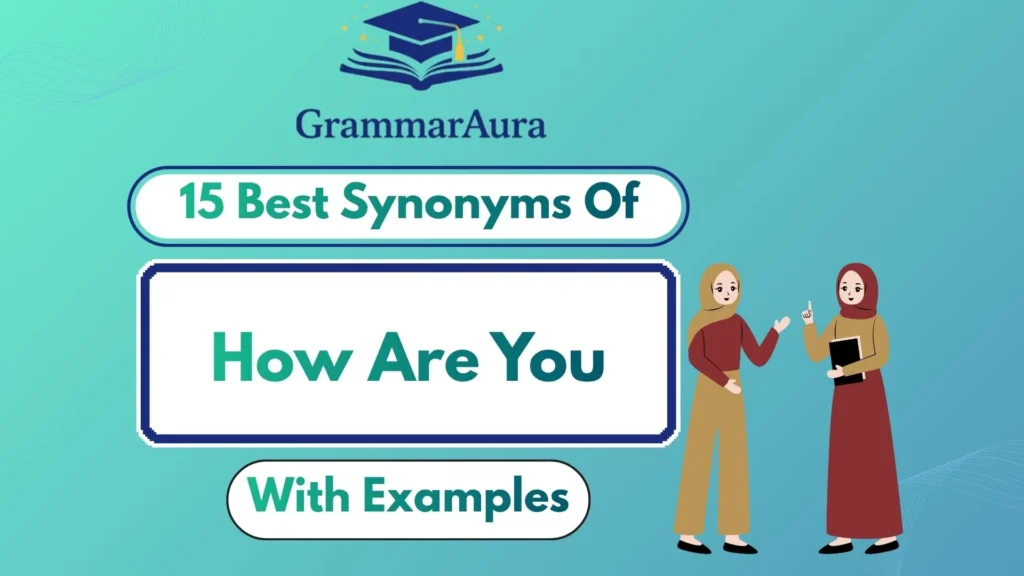 GrammarAura

15 Best Synonyms Of

How Are You

With Examples